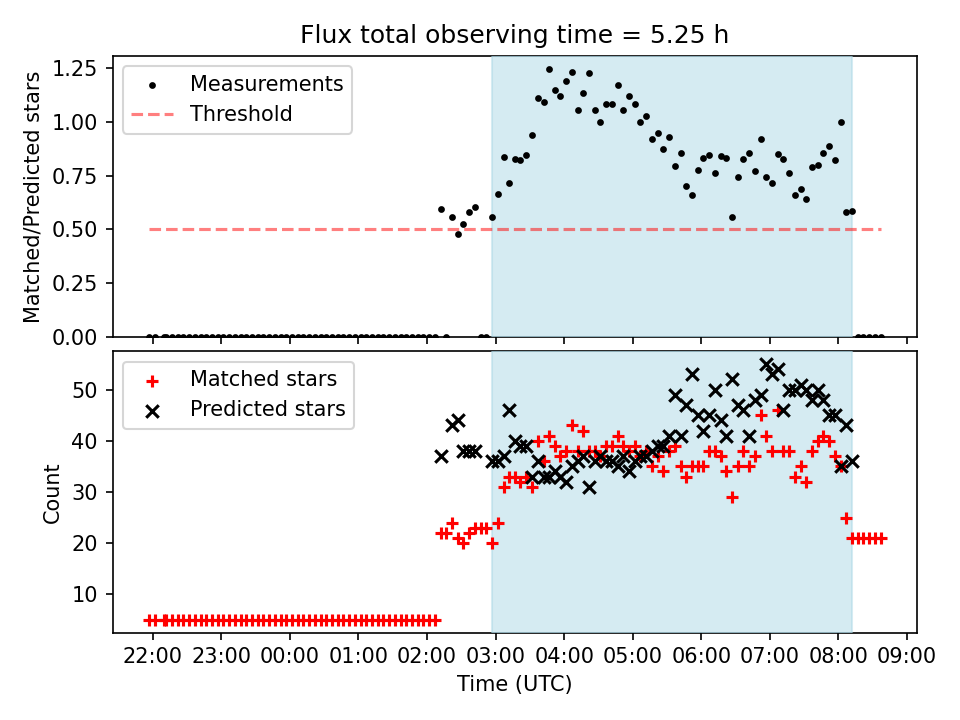 Flux total observing time = 5.25 h

Matched/Predicted stars

1.25
1.00
0.75
0.50
0.25
0.00

Measurements
Threshold

Count

50
40
30
20
10

Matched stars
Predicted stars

22:00 23:00 00:00 01:00 02:00 03:00 04:00 05:00 06:00 07:00 08:00 09:00
Time (UTC)